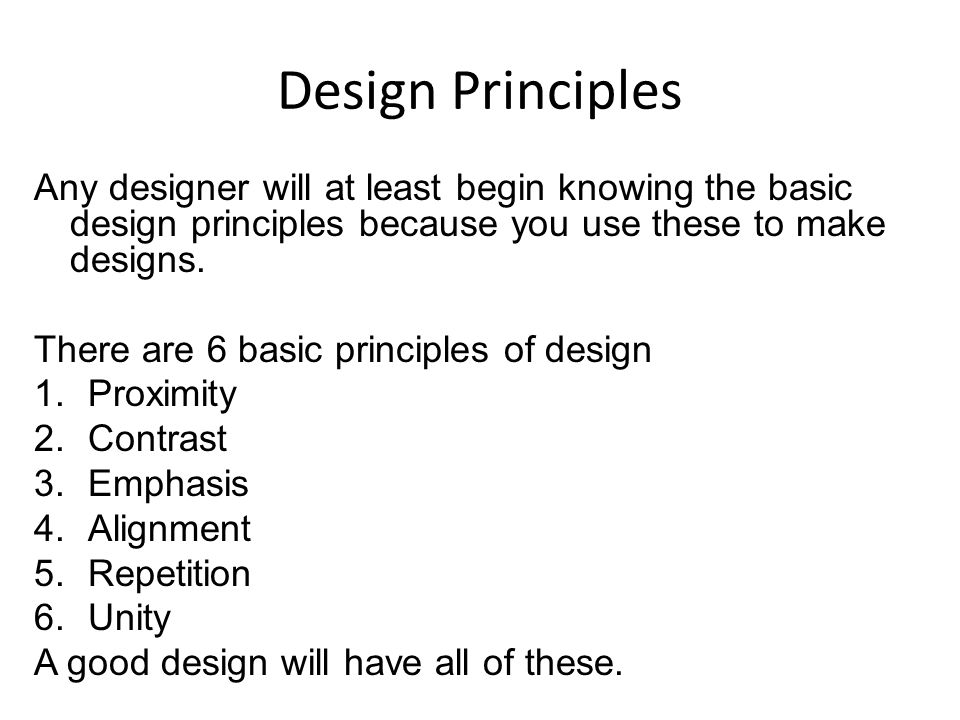 Design Principles

Any designer will at least begin knowing the basic design principles because you use these to make designs.

There are 6 basic principles of design
1. Proximity
2. Contrast
3. Emphasis
4. Alignment
5. Repetition
6. Unity
A good design will have all of these.